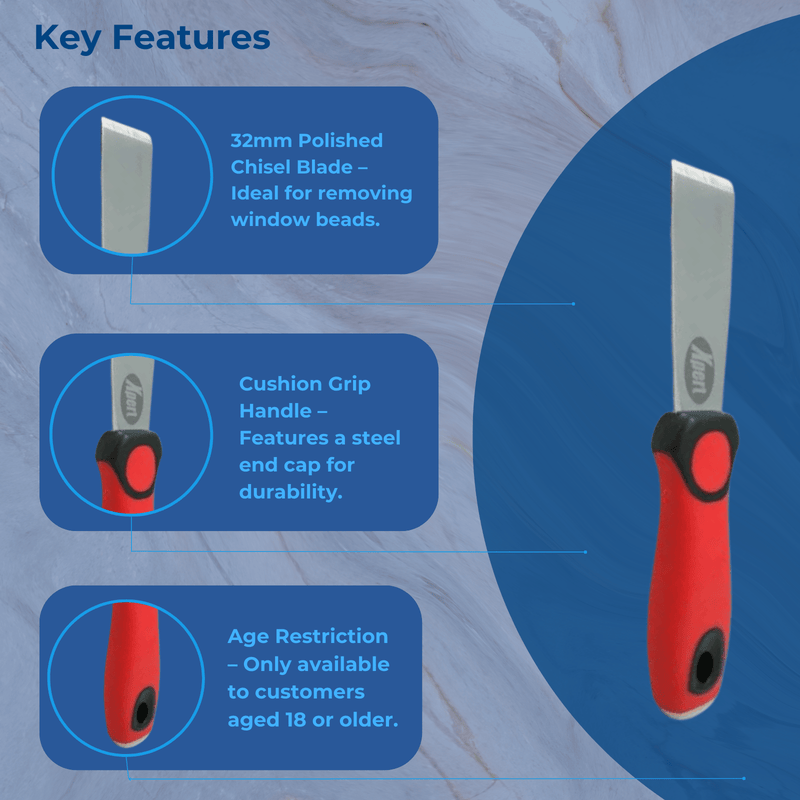 Key Features

32mm Polished Chisel Blade – Ideal for removing window beads.

Xpert

Cushion Grip Handle – Features a steel end cap for durability.

Age Restriction – Only available to customers aged 18 or older.

Xpert